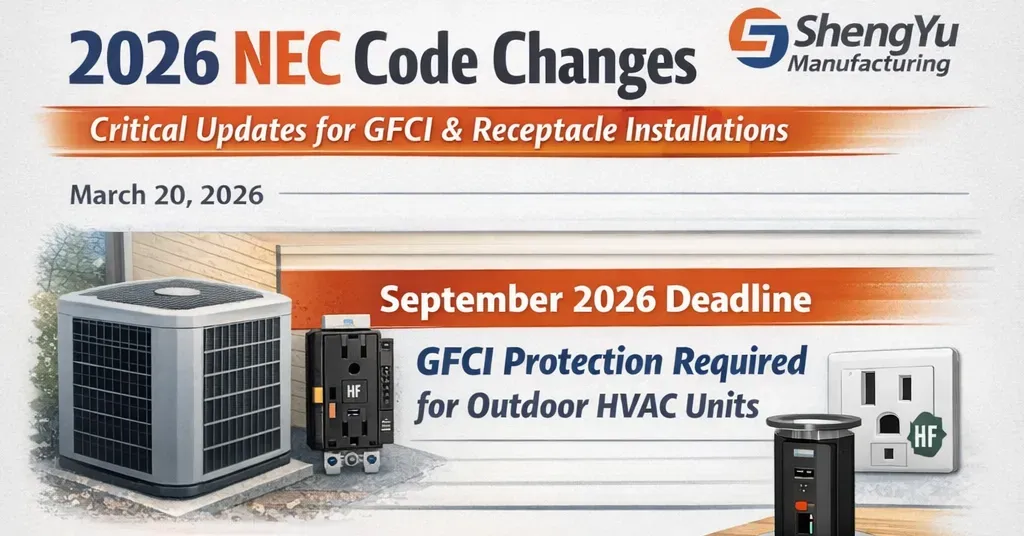 2026 NEC Code Changes

ShengYu Manufacturing

Critical Updates for GFCI & Receptacle Installations

March 20, 2026

September 2026 Deadline

GFCI Protection Required for Outdoor HVAC Units

HF

HF